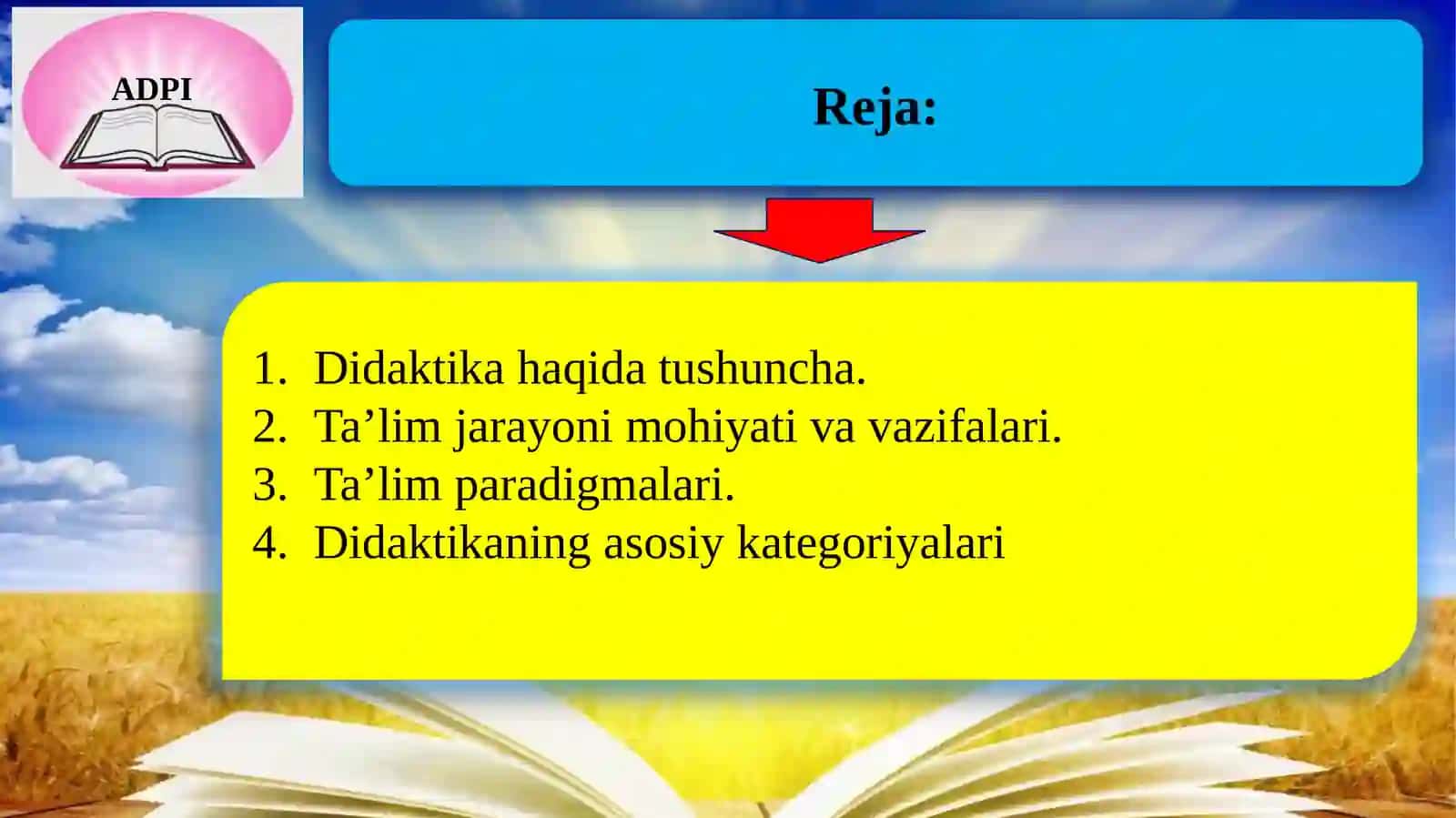 ADPI

Reja:

1. Didaktika haqida tushuncha.
2. Ta’lim jarayoni mohiyati va vazifalari.
3. Ta’lim paradigmalari.
4. Didaktikaning asosiy kategoriyalari